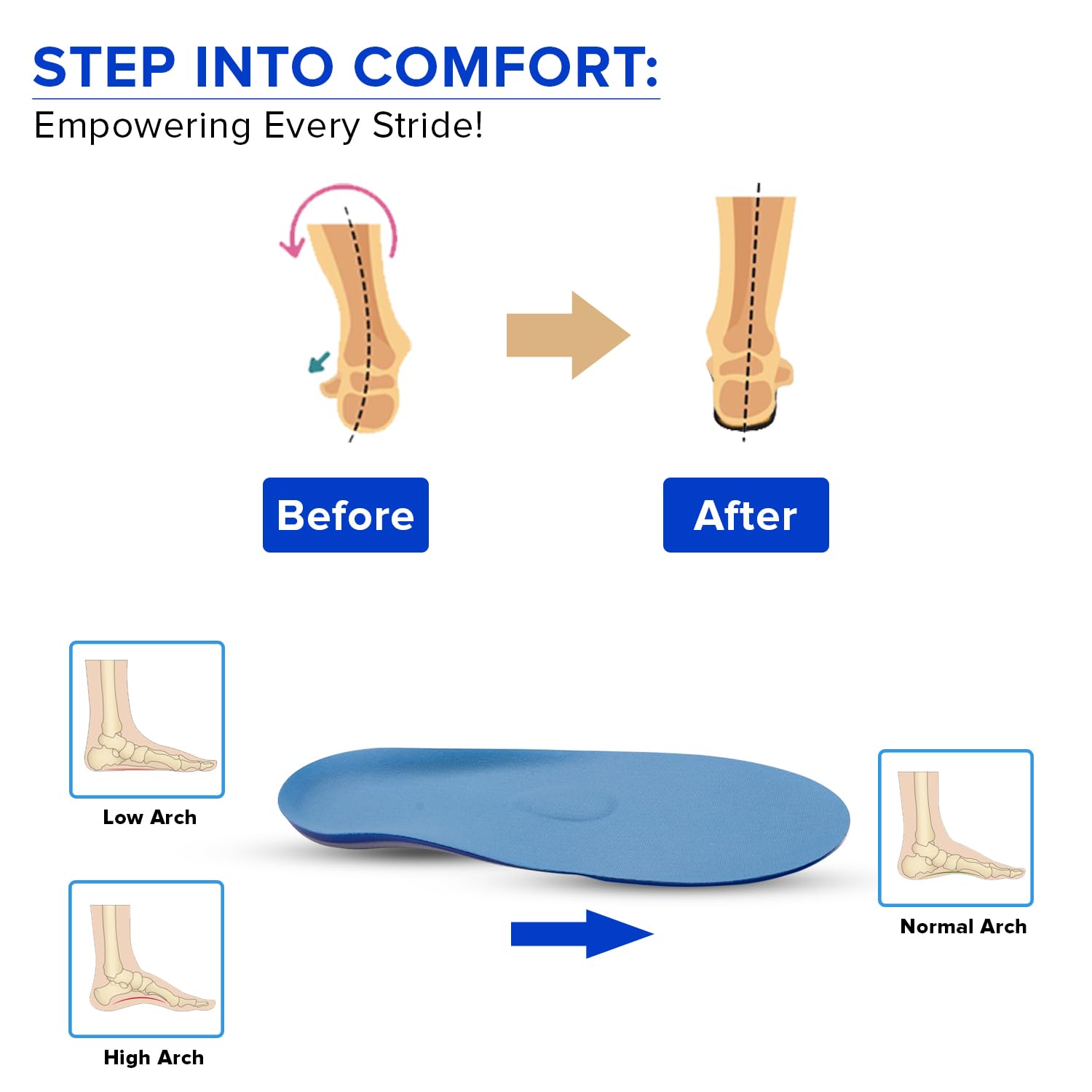 STEP INTO COMFORT:
Empowering Every Stride!

Before

After

Low Arch

High Arch

Normal Arch